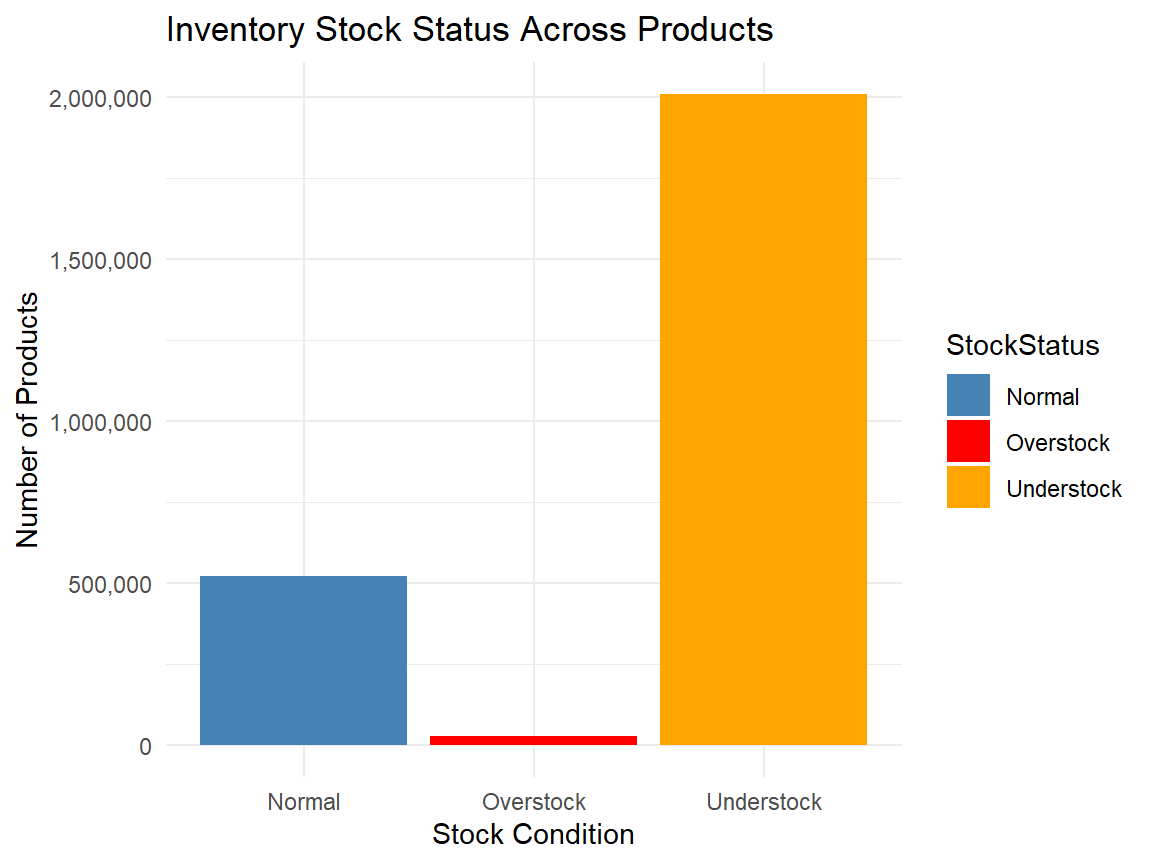 Inventory Stock Status Across Products

Number of Products

2,000,000
1,500,000
1,000,000
500,000
0

Normal
Overstock
Understock

Stock Condition

StockStatus
Normal
Overstock
Understock